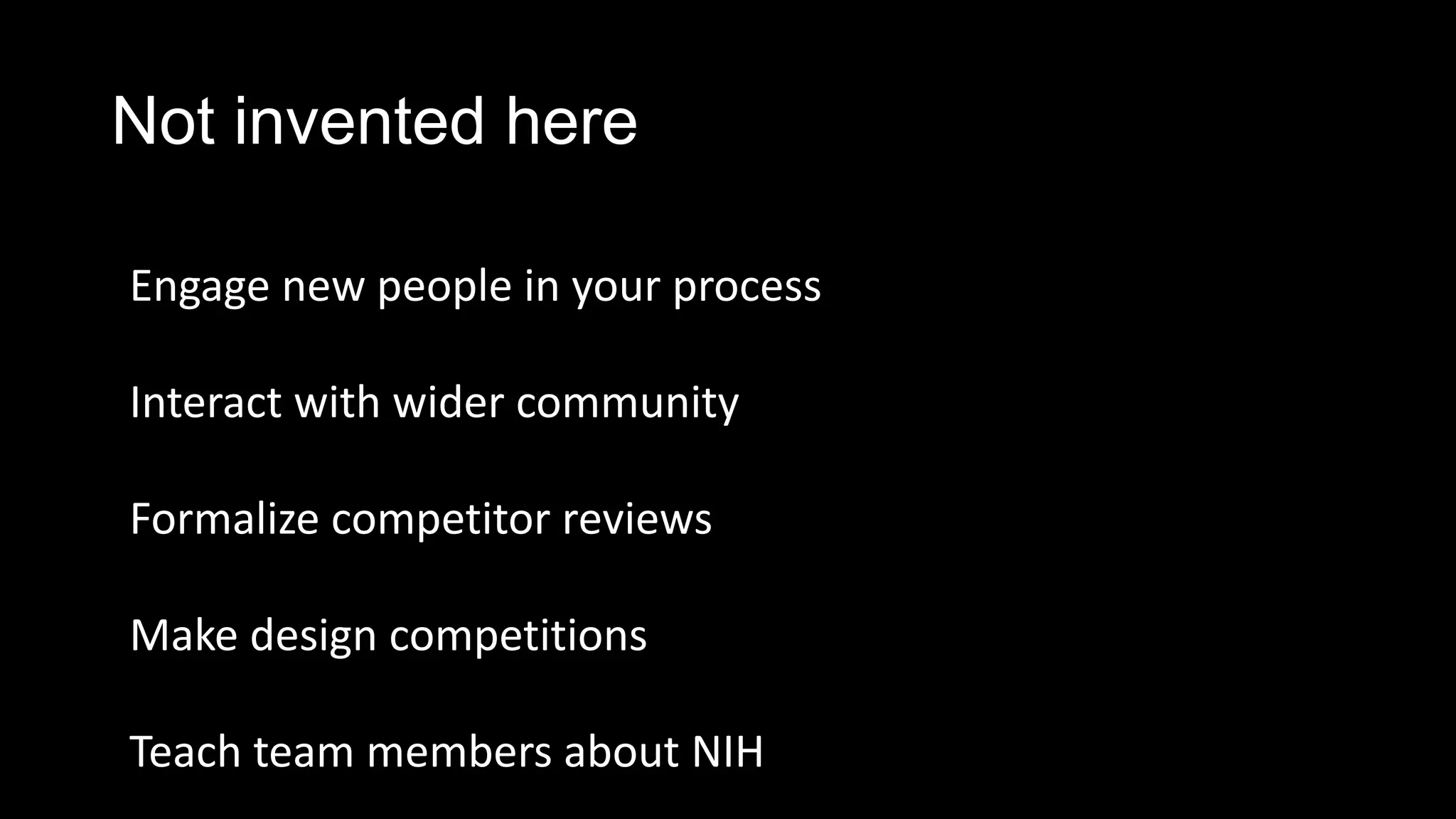 Not invented here

Engage new people in your process

Interact with wider community

Formalize competitor reviews

Make design competitions

Teach team members about NIH